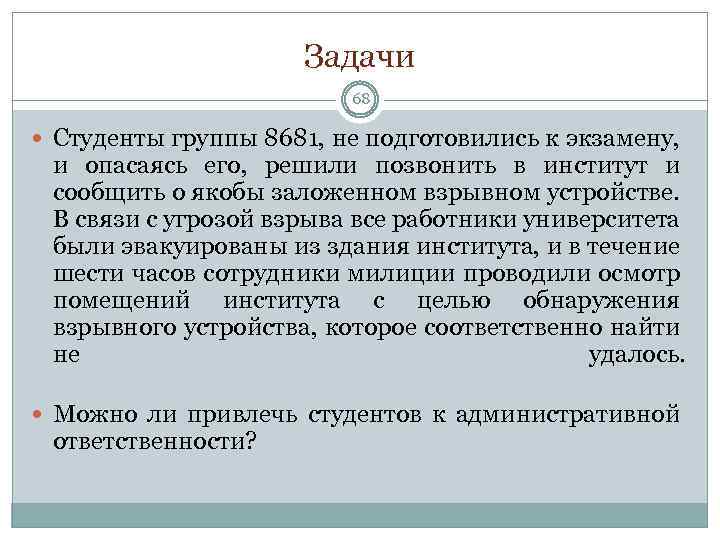 Задачи

68

Студенты группы 8681, не подготовились к экзамену, и опасаясь его, решили позвонить в институт и сообщить о якобы заложенном взрывном устройстве. В связи с угрозой взрыва все работники университета были эвакуированы из здания института, и в течение шести часов сотрудники милиции проводили осмотр помещений института с целью обнаружения взрывного устройства, которое соответственно найти не удалось.

Можно ли привлечь студентов к административной ответственности?